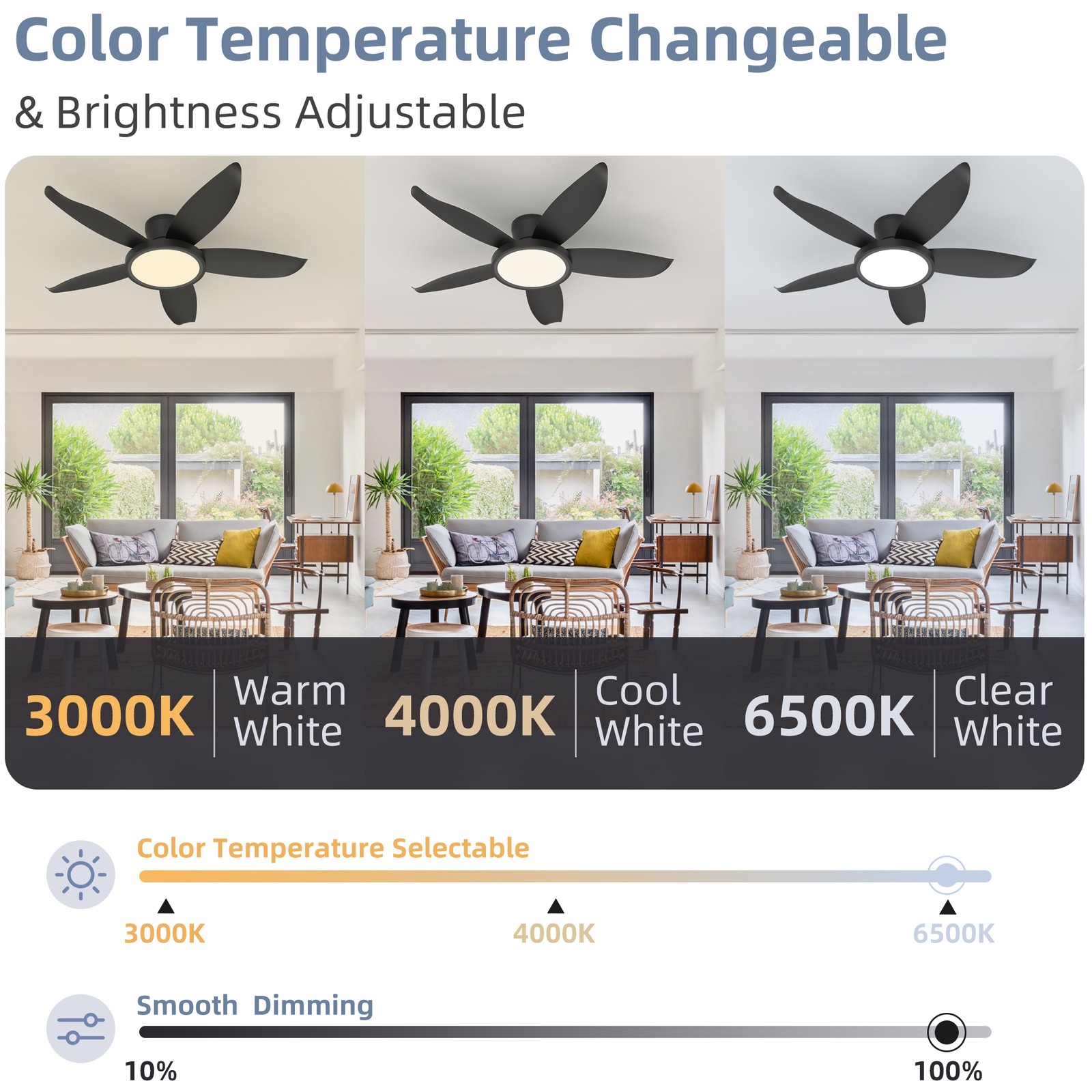 Color Temperature Changeable

& Brightness Adjustable

3000K Warm White 4000K Cool White 6500K Clear White

Color Temperature Selectable

3000K 4000K 6500K

Smooth Dimming

10% 100%